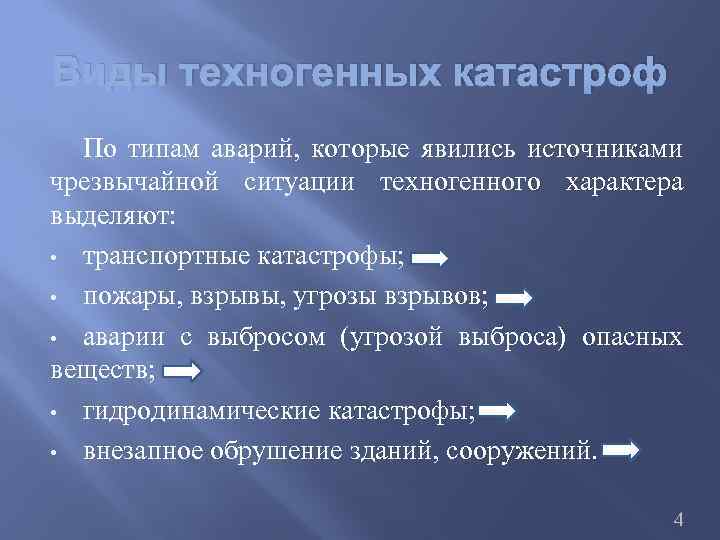 Виды техногенных катастроф

По типам аварий, которые явились источниками чрезвычайной ситуации техногенного характера выделяют:

• транспортные катастрофы;

• пожары, взрывы, угрозы взрывов;

• аварии с выбросом (угрозой выброса) опасных веществ;

• гидродинамические катастрофы;

• внезапное обрушение зданий, сооружений.

4